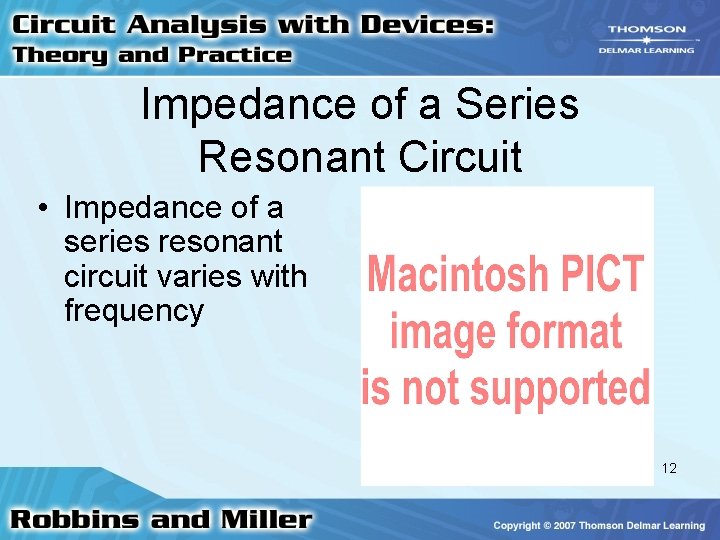 Circuit Analysis with Devices:
Theory and Practice

THOMSON
DELMAR LEARNING

Impedance of a Series Resonant Circuit

• Impedance of a series resonant circuit varies with frequency

Macintosh PICT image format is not supported

12

Robbins and Miller

Copyright © 2007 Thomson Delmar Learning